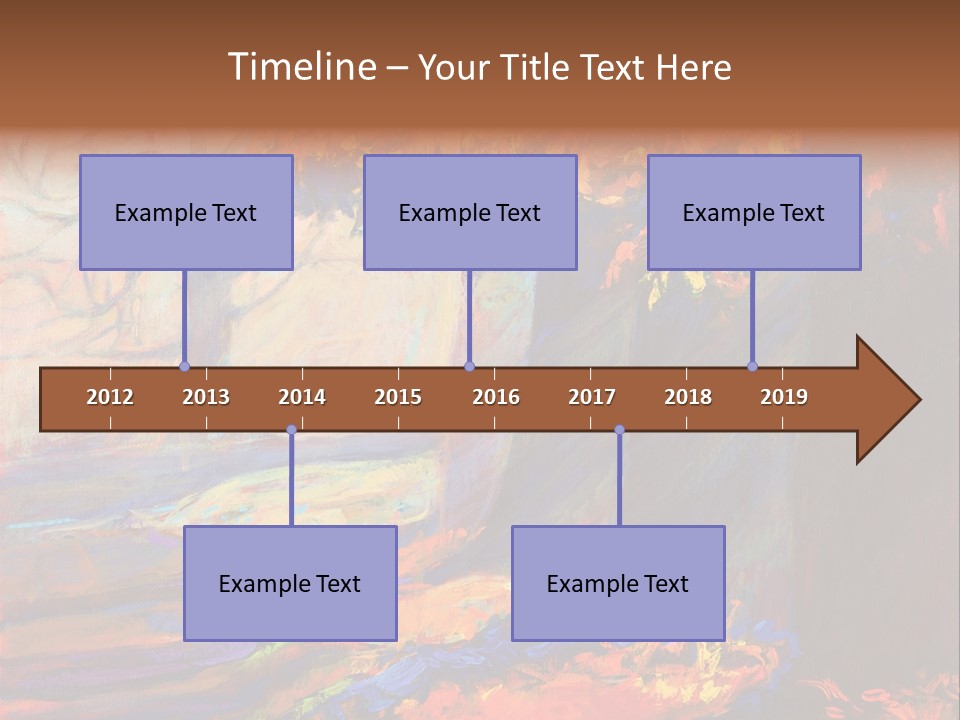 Timeline – Your Title Text Here

Example Text

Example Text

Example Text

2012 2013 2014 2015 2016 2017 2018 2019

Example Text

Example Text